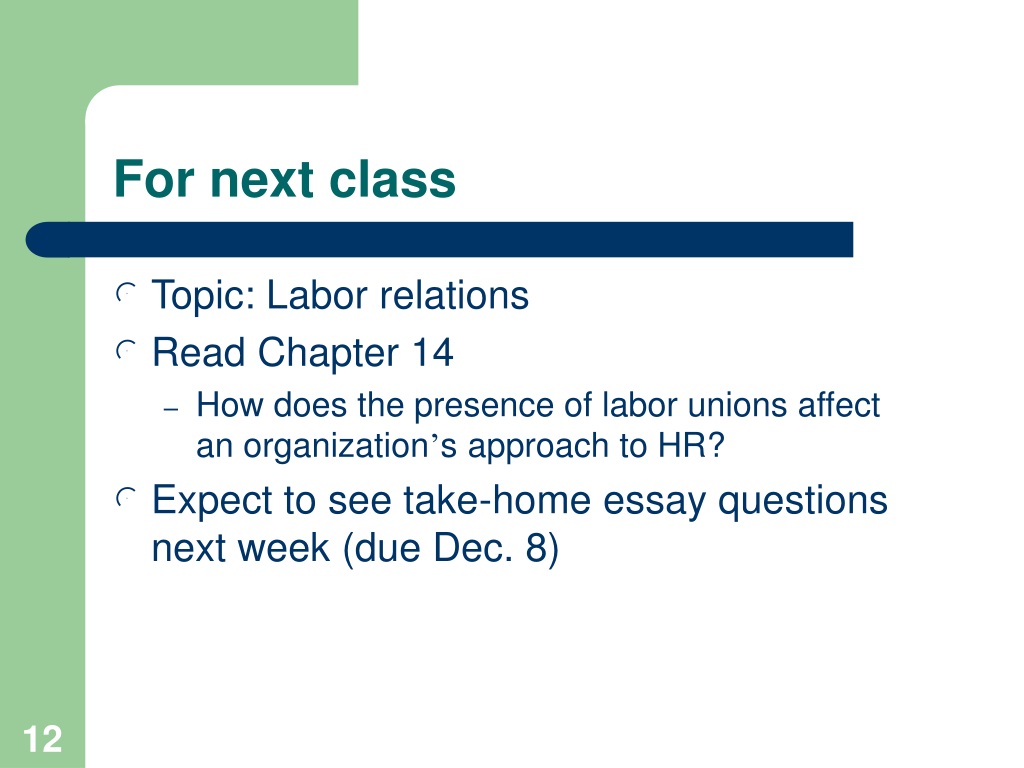 For next class

Topic: Labor relations

Read Chapter 14

– How does the presence of labor unions affect an organization’s approach to HR?

Expect to see take-home essay questions next week (due Dec. 8)

12